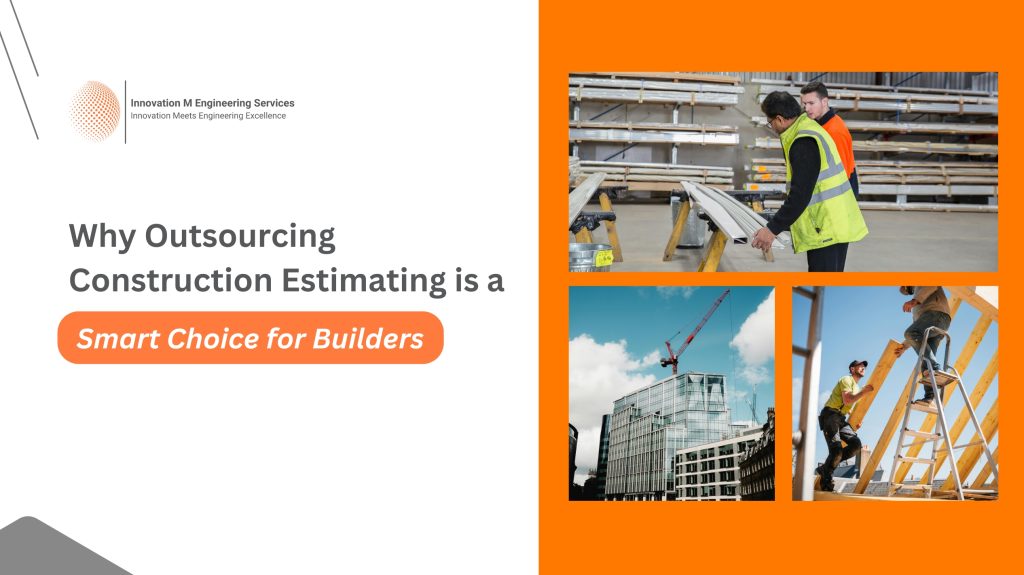 Innovation M Engineering Services
Innovation Meets Engineering Excellence

Why Outsourcing Construction Estimating is a Smart Choice for Builders